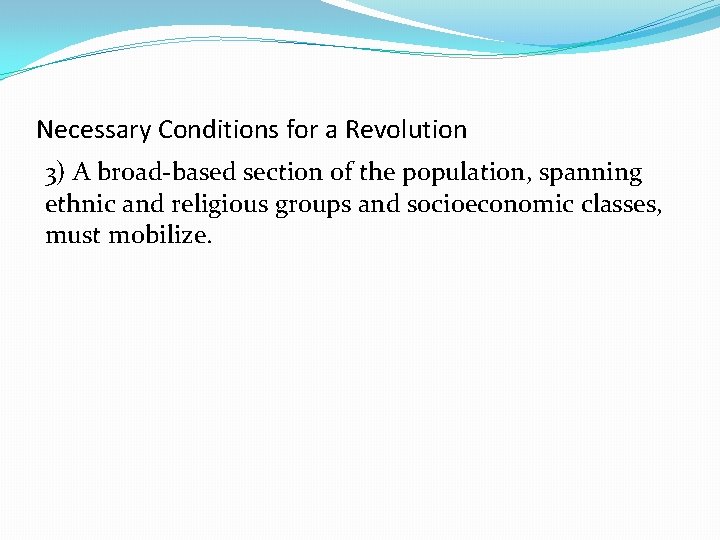 Necessary Conditions for a Revolution

3) A broad-based section of the population, spanning ethnic and religious groups and socioeconomic classes, must mobilize.